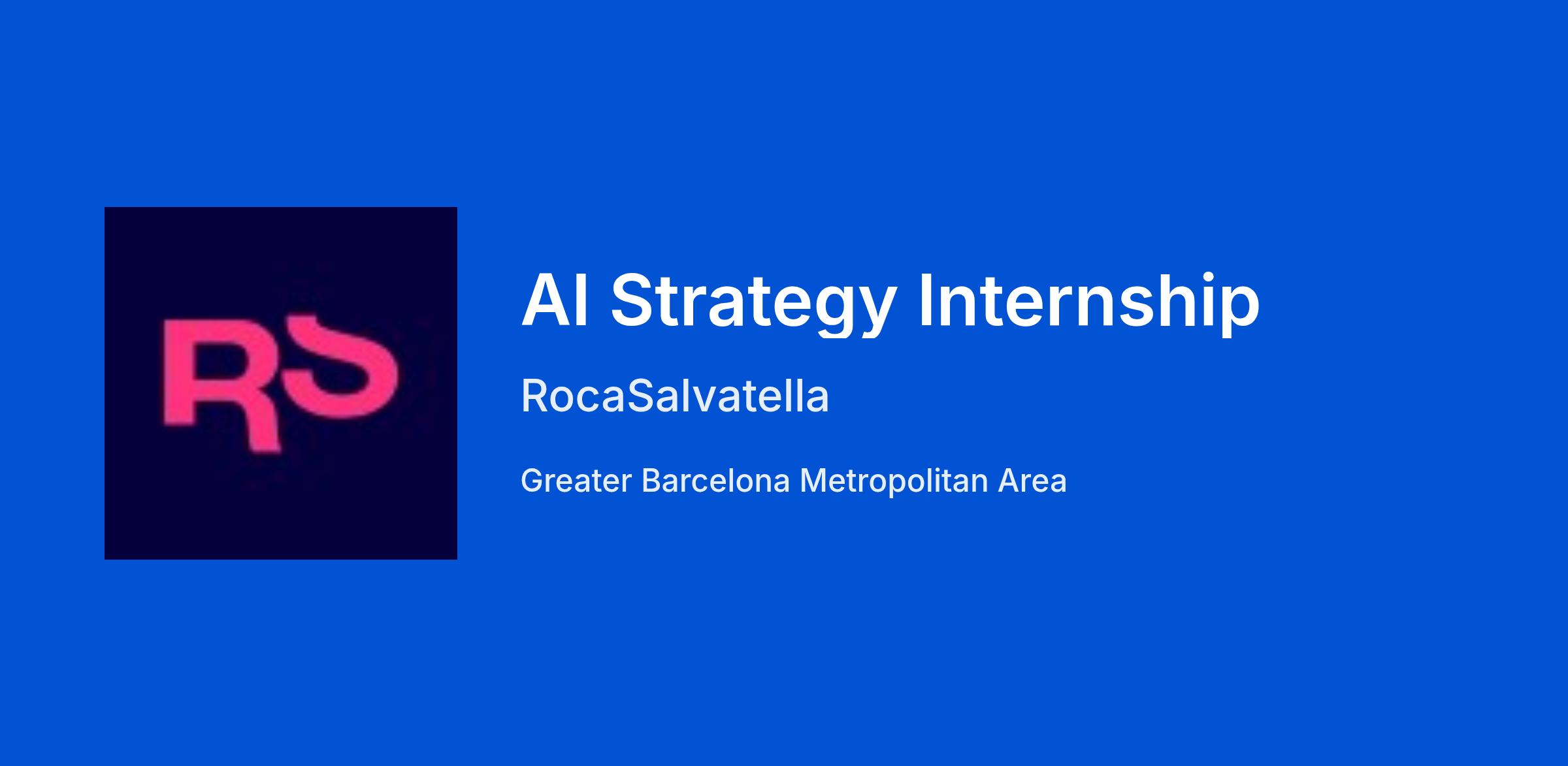 RS

AI Strategy Internship

RocaSalvatella

Greater Barcelona Metropolitan Area